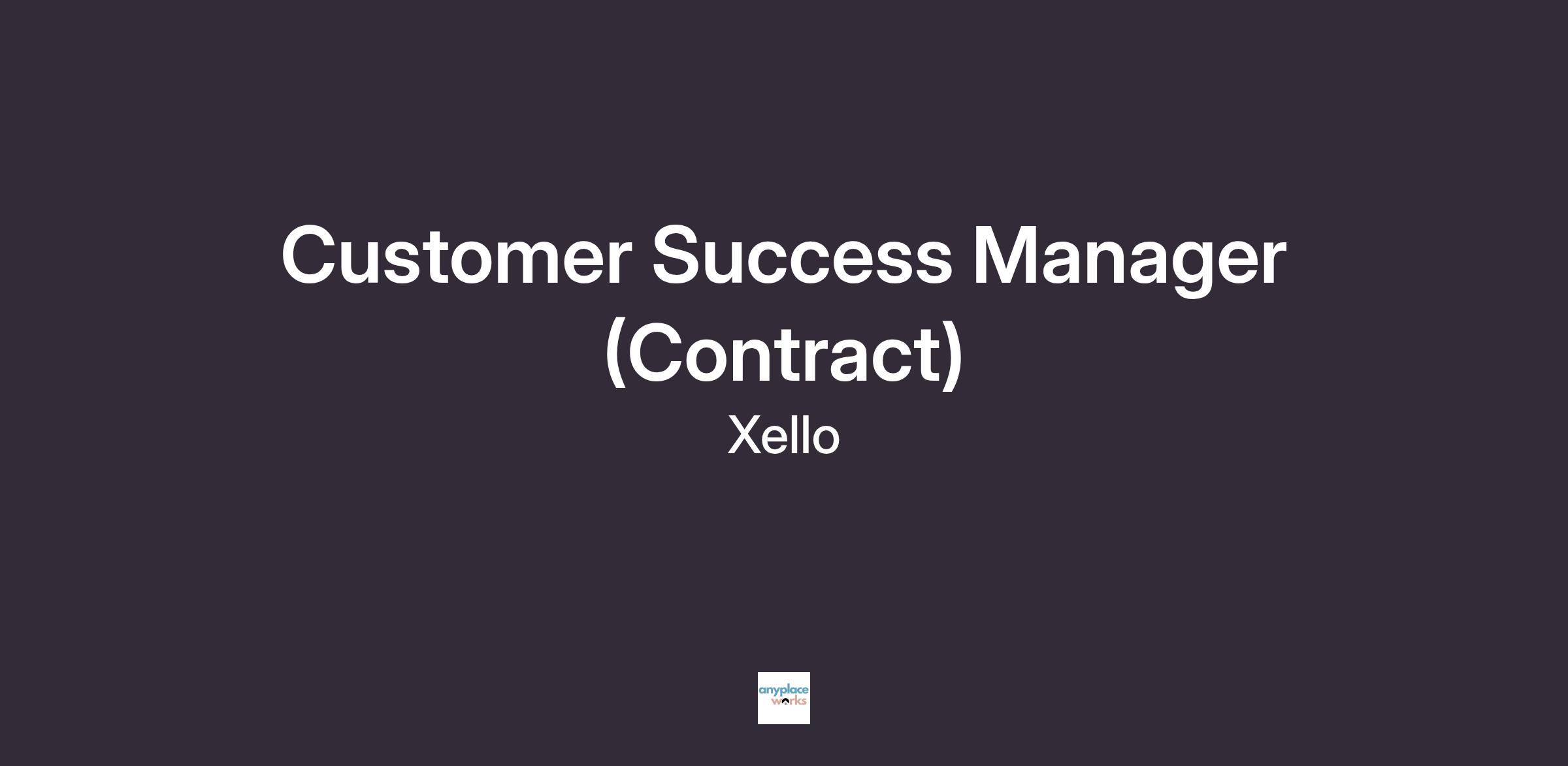 Customer Success Manager (Contract)

Xello

anyplace works